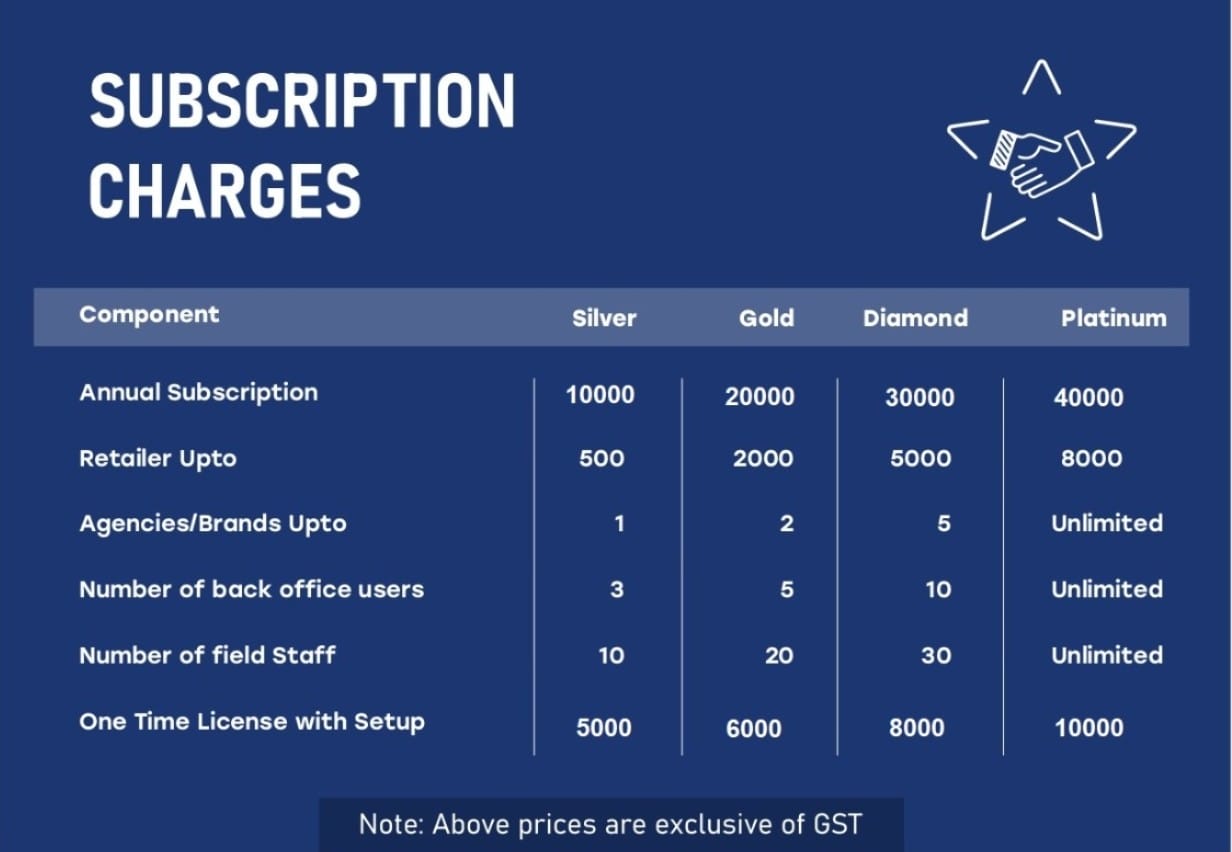 SUBSCRIPTION CHARGES

| Component | Silver | Gold | Diamond | Platinum |
|---|---|---|---|---|
| Annual Subscription | 10000 | 20000 | 30000 | 40000 |
| Retailer Upto | 500 | 2000 | 5000 | 8000 |
| Agencies/Brands Upto | 1 | 2 | 5 | Unlimited |
| Number of back office users | 3 | 5 | 10 | Unlimited |
| Number of field Staff | 10 | 20 | 30 | Unlimited |
| One Time License with Setup | 5000 | 6000 | 8000 | 10000 |

Note: Above prices are exclusive of GST